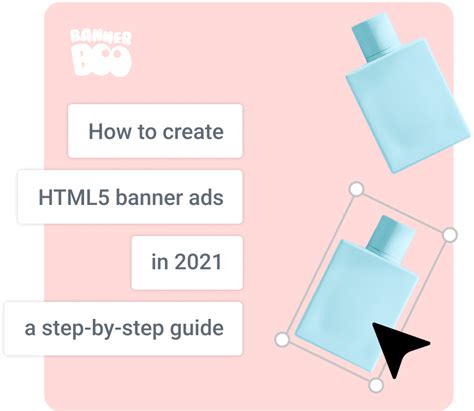 BANNER BOO

How to create

HTML5 banner ads

in 2021

a step-by-step guide